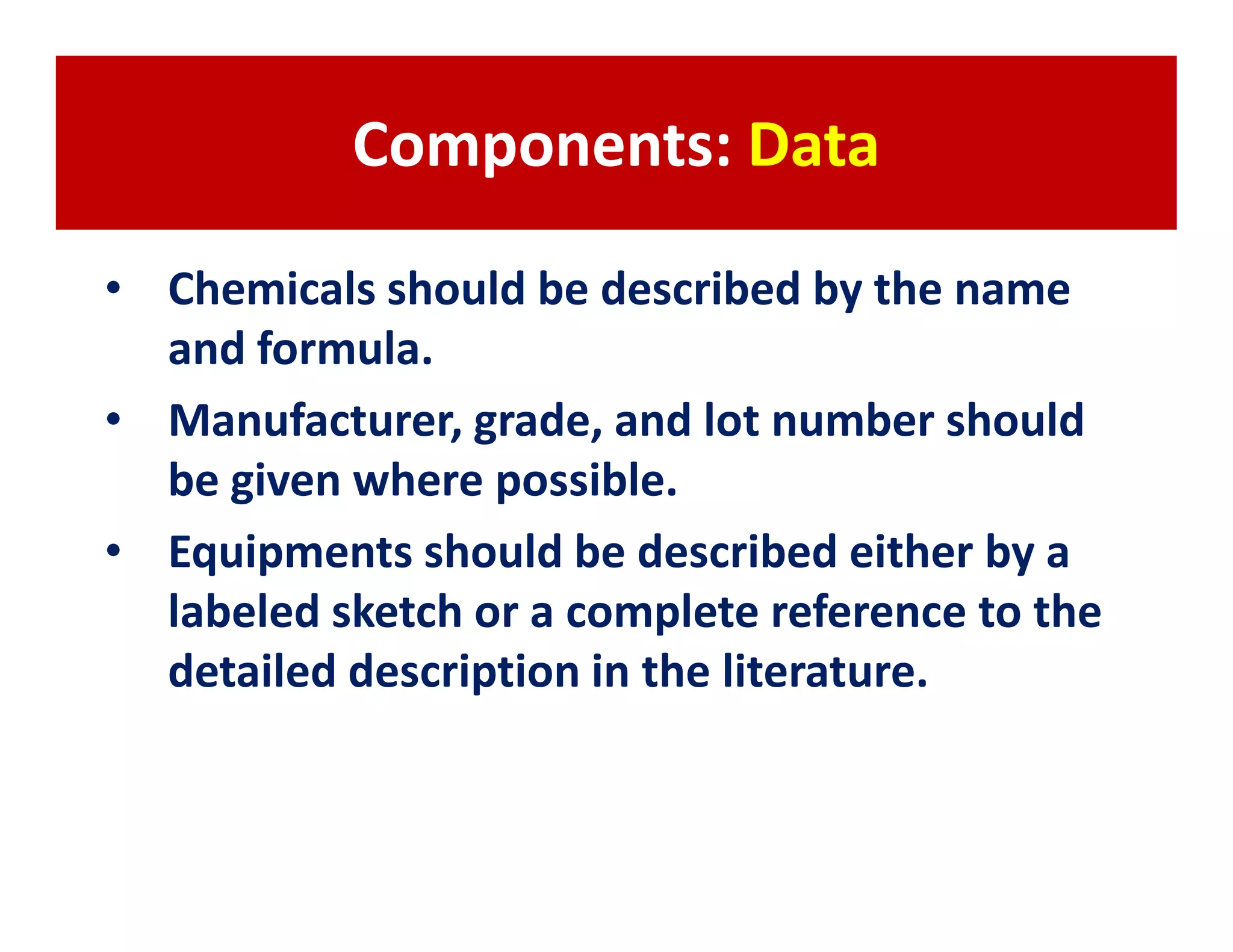 Components: Data

• Chemicals should be described by the name and formula.
• Manufacturer, grade, and lot number should be given where possible.
• Equipments should be described either by a labeled sketch or a complete reference to the detailed description in the literature.